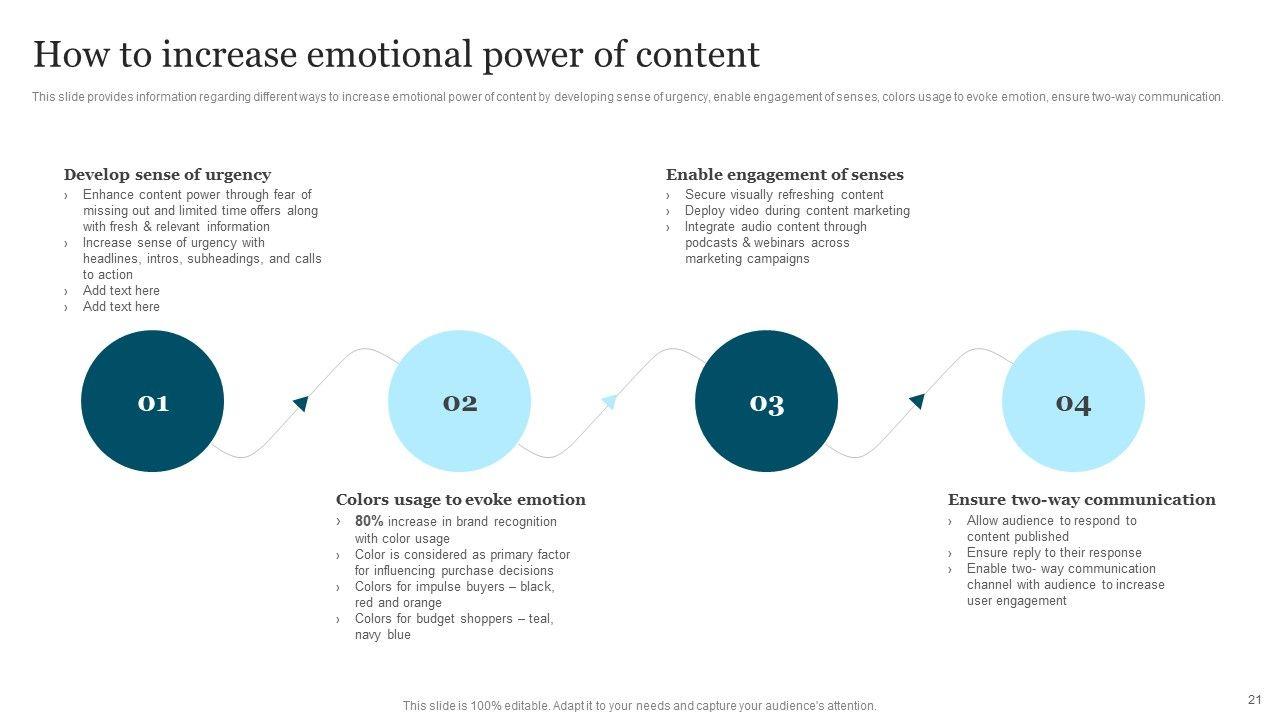 How to increase emotional power of content

This slide provides information regarding different ways to increase emotional power of content by developing sense of urgency, enable engagement of senses, colors usage to evoke emotion, ensure two-way communication.

Develop sense of urgency
› Enhance content power through fear of missing out and limited time offers along with fresh & relevant information
› Increase sense of urgency with headlines, intros, subheadings, and calls to action
› Add text here
› Add text here

Enable engagement of senses
› Secure visually refreshing content
› Deploy video during content marketing
› Integrate audio content through podcasts & webinars across marketing campaigns

01

02

03

04

Colors usage to evoke emotion
› 80% increase in brand recognition with color usage
› Color is considered as primary factor for influencing purchase decisions
› Colors for impulse buyers – black, red and orange
› Colors for budget shoppers – teal, navy blue

Ensure two-way communication
› Allow audience to respond to content published
› Ensure reply to their response
› Enable two- way communication channel with audience to increase user engagement

This slide is 100% editable. Adapt it to your needs and capture your audience's attention.

21